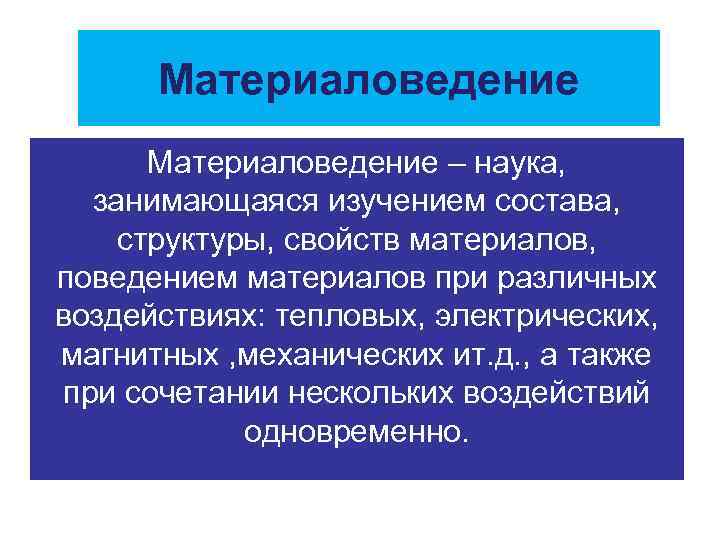 Материаловедение

Материаловедение – наука, занимающаяся изучением состава, структуры, свойств материалов, поведением материалов при различных воздействиях: тепловых, электрических, магнитных ,механических ит.д., а также при сочетании нескольких воздействий одновременно.